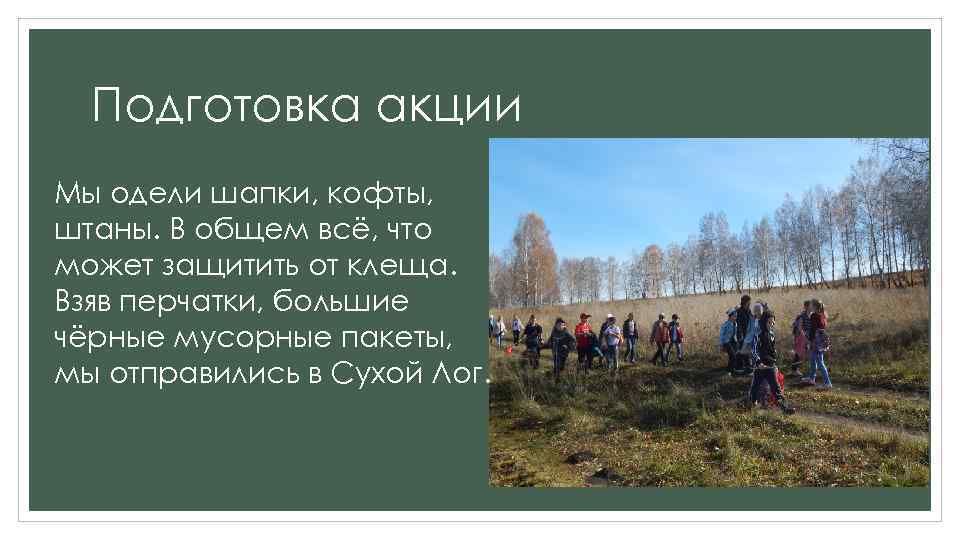 Подготовка акции

Мы одели шапки, кофты, штаны. В общем всё, что может защитить от клеща. Взяв перчатки, большие чёрные мусорные пакеты, мы отправились в Сухой Лог.